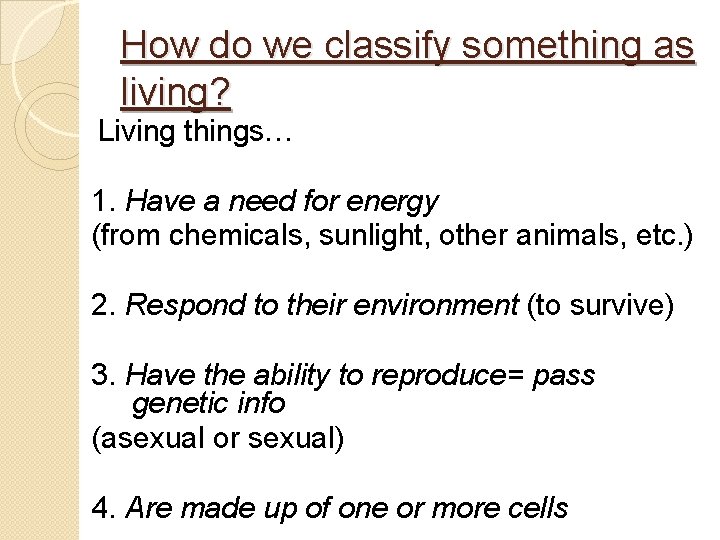 How do we classify something as living?

Living things…

1. Have a need for energy
(from chemicals, sunlight, other animals, etc.)

2. Respond to their environment (to survive)

3. Have the ability to reproduce= pass genetic info
(asexual or sexual)

4. Are made up of one or more cells